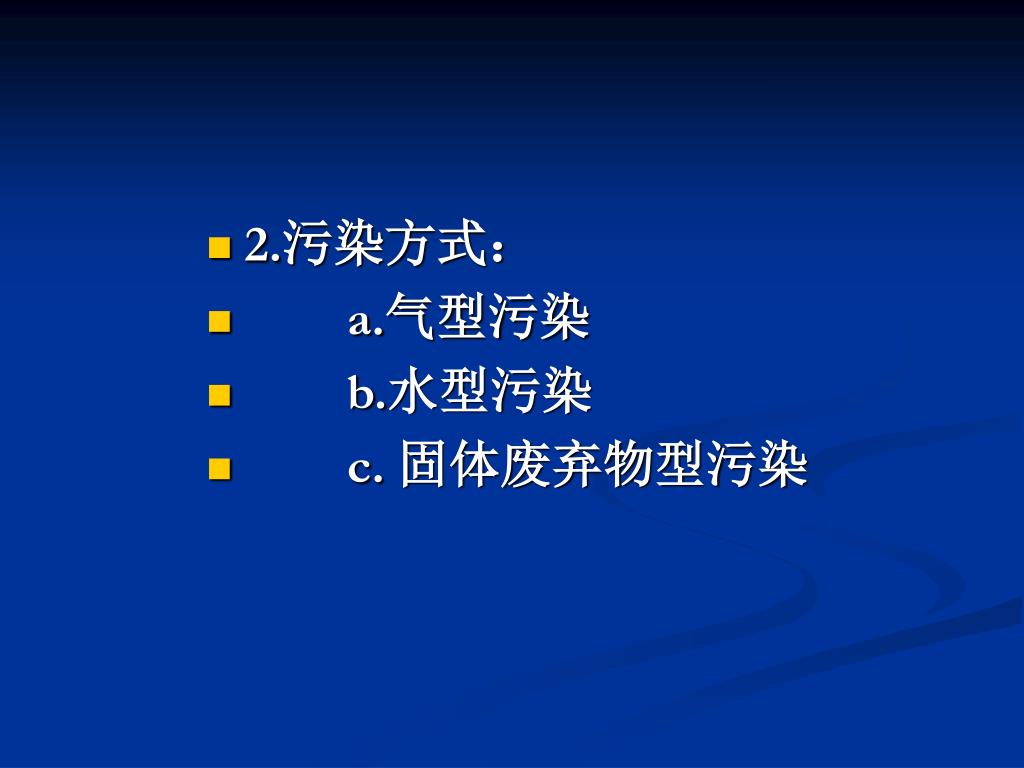 2.污染方式：

a.气型污染

b.水型污染

c. 固体废弃物型污染